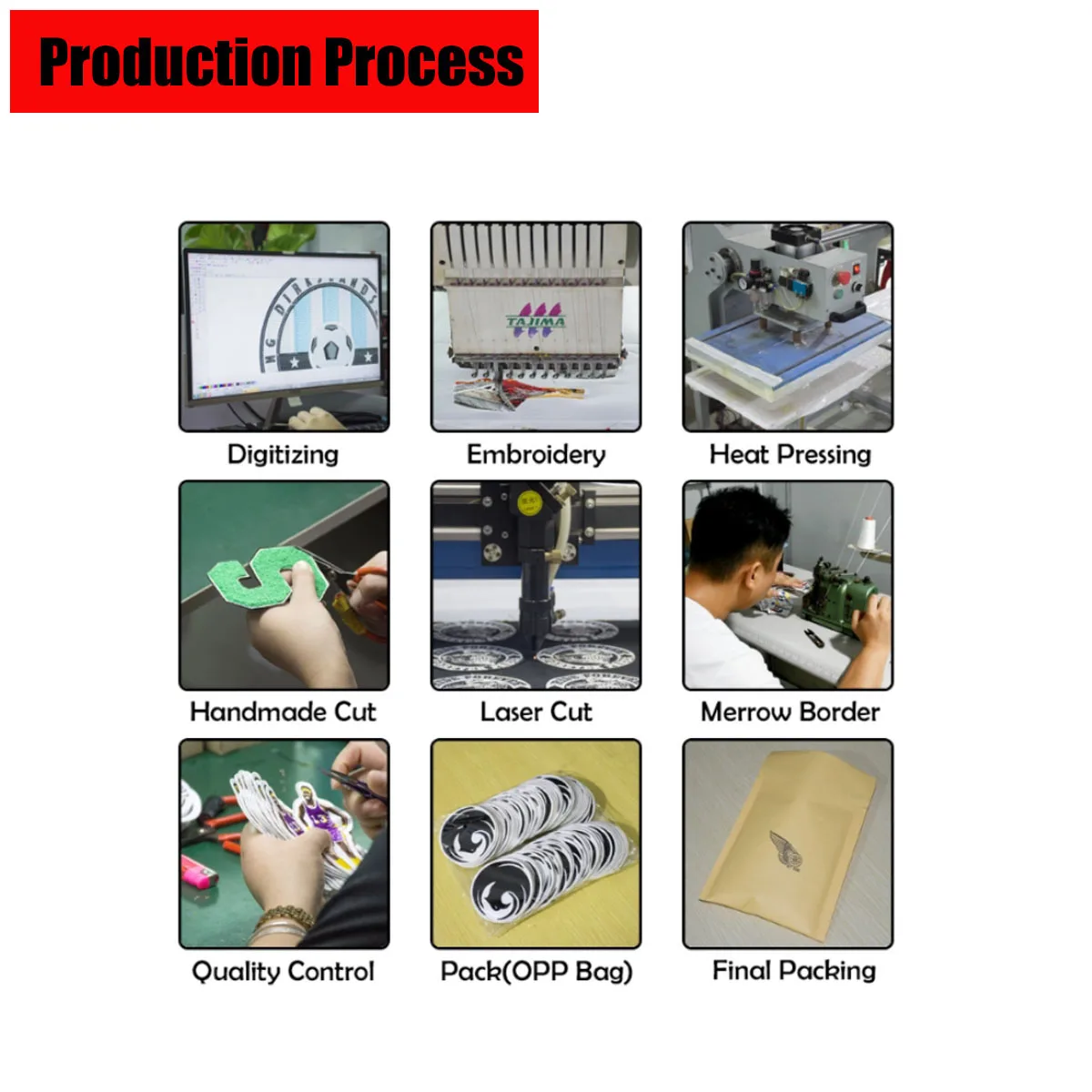 Production Process

TAJIMA

Digitizing

Embroidery

Heat Pressing

Handmade Cut

Laser Cut

Merrow Border

Quality Control

Pack(OPP Bag)

Final Packing